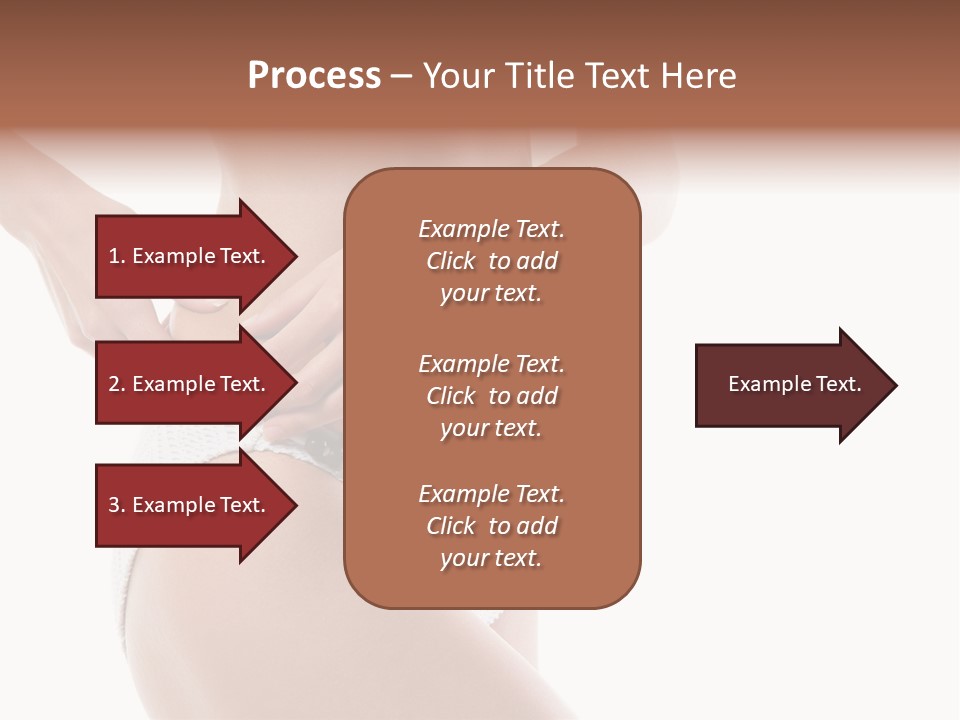 Process – Your Title Text Here

1. Example Text.

2. Example Text.

3. Example Text.

Example Text. Click to add your text.

Example Text. Click to add your text.

Example Text. Click to add your text.

Example Text.